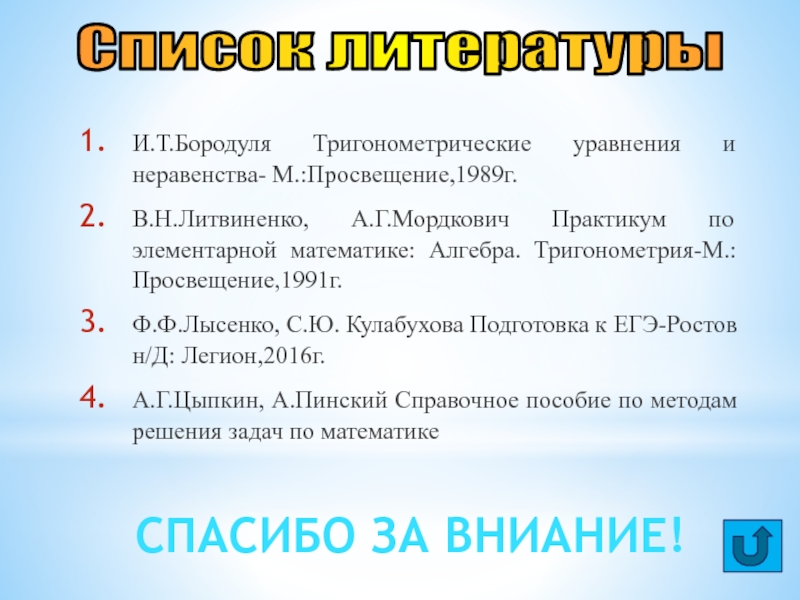 Список литературы

1. И.Т.Бородуля Тригонометрические уравнения и неравенства- М.:Просвещение,1989г.
2. В.Н.Литвиненко, А.Г.Мордкович Практикум по элементарной математике: Алгебра. Тригонометрия-М.: Просвещение,1991г.
3. Ф.Ф.Лысенко, С.Ю. Кулабухова Подготовка к ЕГЭ-Ростов н/Д: Легион,2016г.
4. А.Г.Цыпкин, А.Пинский Справочное пособие по методам решения задач по математике

СПАСИБО ЗА ВНИАНИЕ!